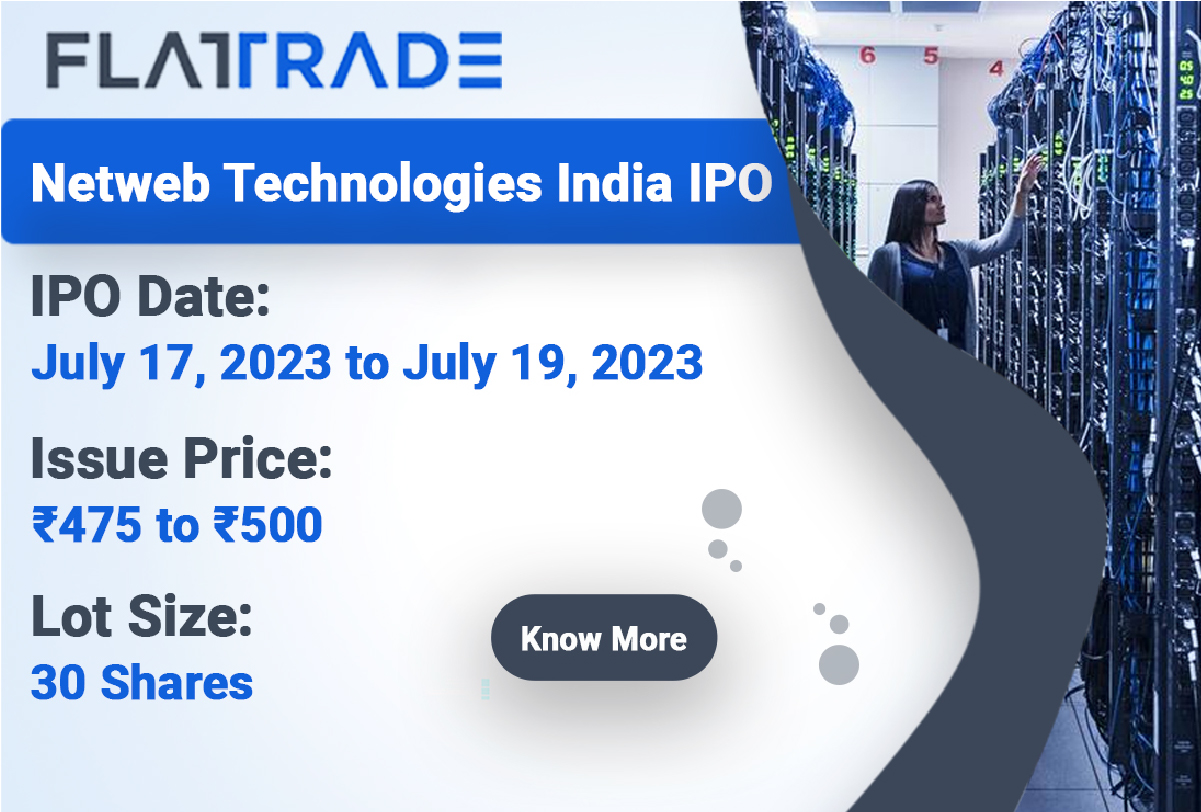 FLATTRADE

Netweb Technologies India IPO

IPO Date:
July 17, 2023 to July 19, 2023

Issue Price:
₹475 to ₹500

Lot Size:
30 Shares

Know More

6 5 4